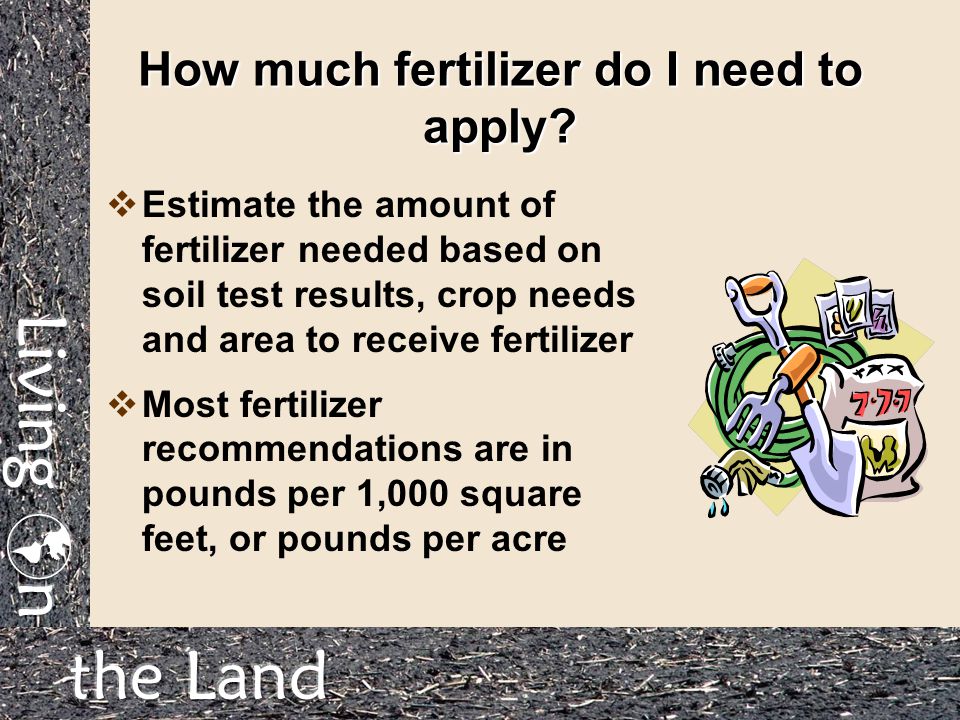 How much fertilizer do I need to apply?

❖ Estimate the amount of fertilizer needed based on soil test results, crop needs and area to receive fertilizer

❖ Most fertilizer recommendations are in pounds per 1,000 square feet, or pounds per acre

7-7-7

Living on the Land